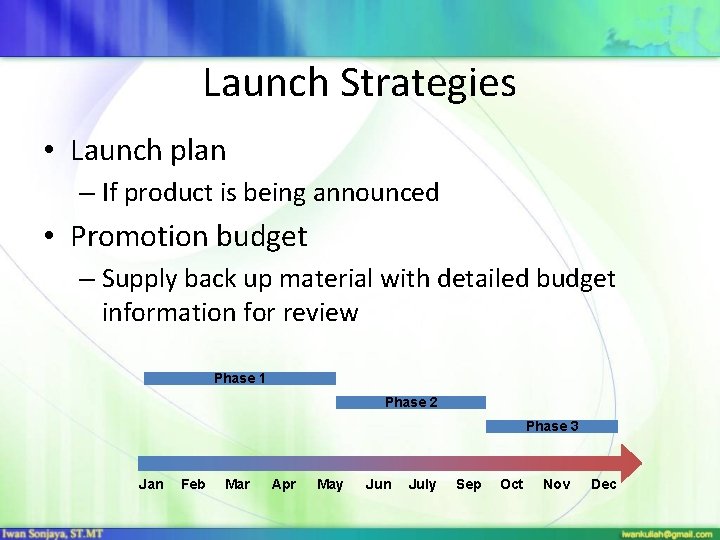 Launch Strategies

• Launch plan
– If product is being announced
• Promotion budget
– Supply back up material with detailed budget information for review

Phase 1
Phase 2
Phase 3

Jan Feb Mar Apr May Jun July Sep Oct Nov Dec

Iwan Sonjaya, ST.MT
iwankuliah@gmail.com